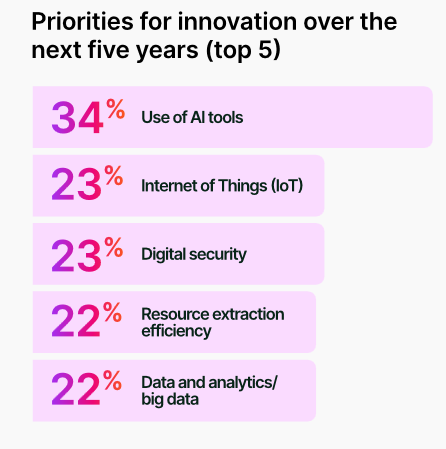 Priorities for innovation over the next five years (top 5)

34% Use of AI tools

23% Internet of Things (IoT)

23% Digital security

22% Resource extraction efficiency

22% Data and analytics/ big data